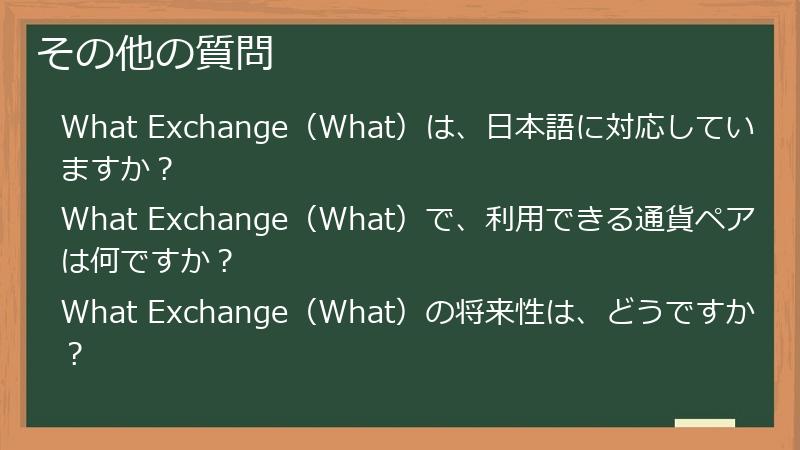 その他の質問

What Exchange（What）は、日本語に対応していますか？

What Exchange（What）で、利用できる通貨ペアは何ですか？

What Exchange（What）の将来性は、どうですか？